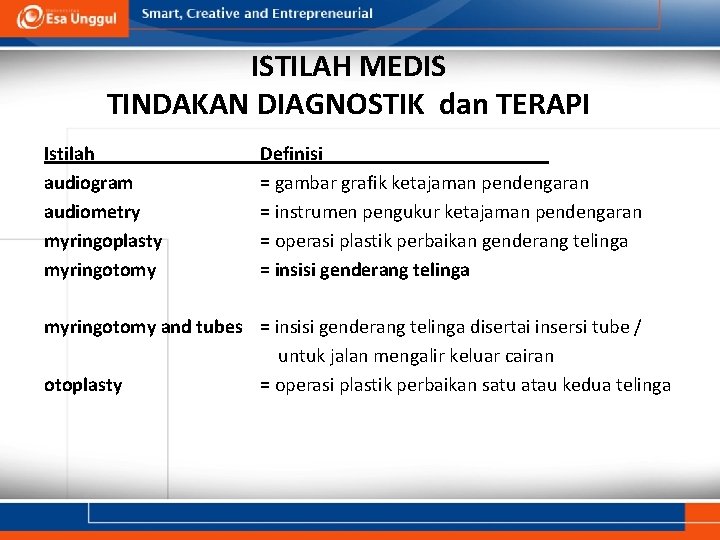 Esa Unggul

Smart, Creative and Entrepreneurial

ISTILAH MEDIS
TINDAKAN DIAGNOSTIK dan TERAPI

| Istilah | Definisi |
|---|---|
| audiogram | = gambar grafik ketajaman pendengaran |
| audiometry | = instrumen pengukur ketajaman pendengaran |
| myringoplasty | = operasi plastik perbaikan genderang telinga |
| myringotomy | = insisi genderang telinga |
| myringotomy and tubes | = insisi genderang telinga disertai insersi tube / untuk jalan mengalir keluar cairan |
| otoplasty | = operasi plastik perbaikan satu atau kedua telinga |